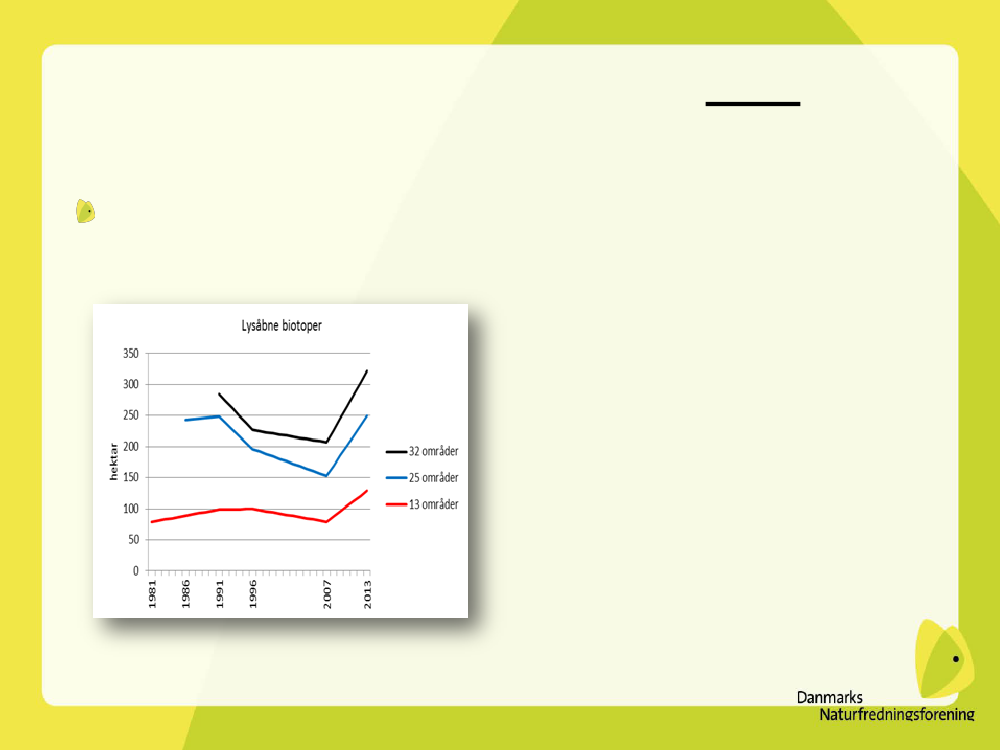 Lysåbne biotoper

350
300
250
200
150
100
50
0

hektar

1981
1986
1991
1996
2007
2013

32 områder
25 områder
13 områder

Danmarks
Naturfredningsforening